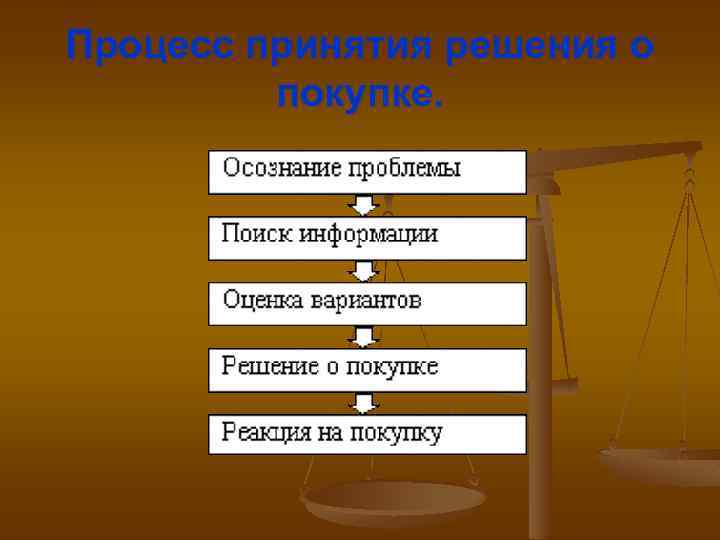 Процесс принятия решения о покупке.

Осознание проблемы

Поиск информации

Оценка вариантов

Решение о покупке

Реакция на покупку